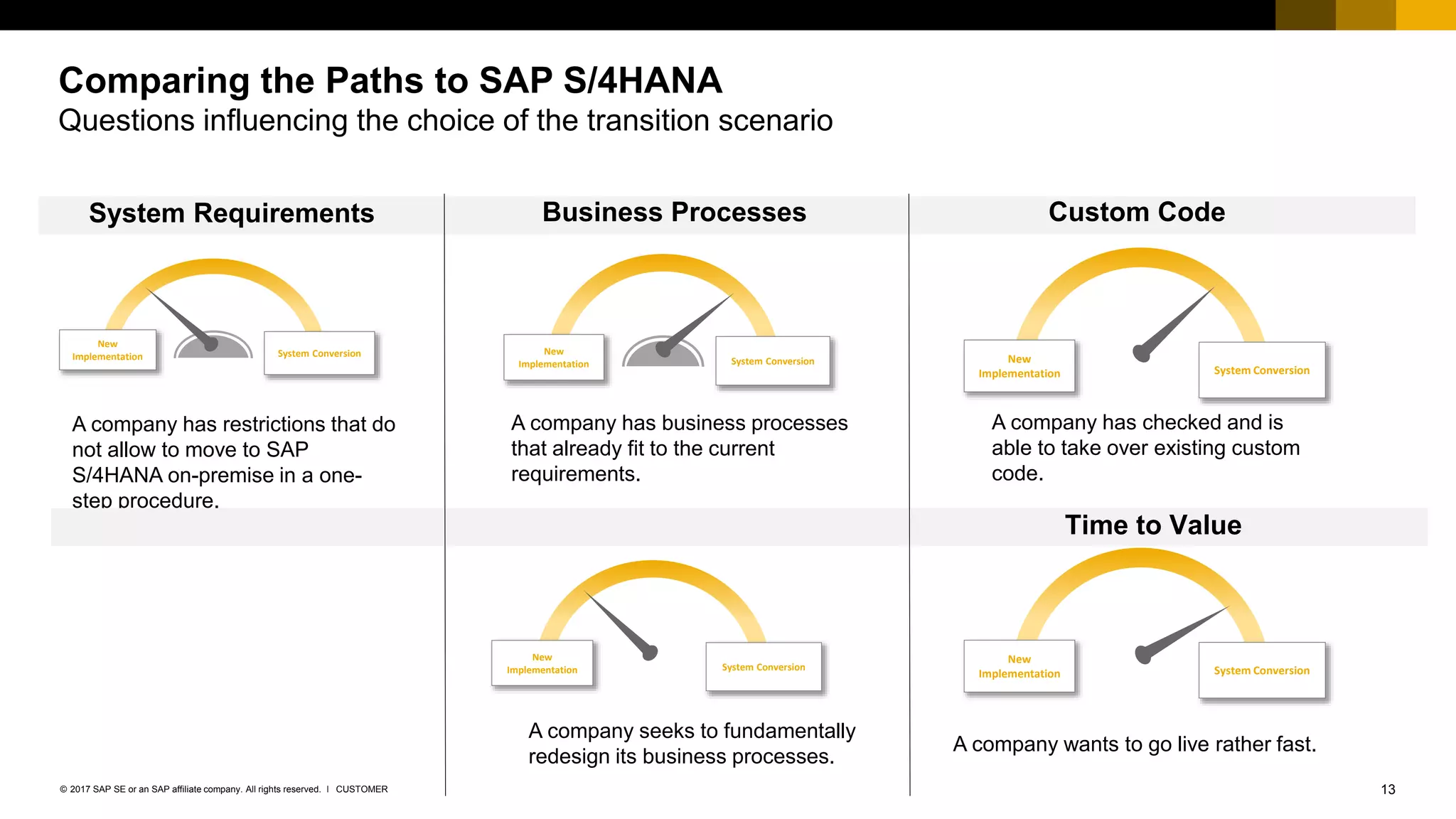 Comparing the Paths to SAP S/4HANA
Questions influencing the choice of the transition scenario

System Requirements

New Implementation

System Conversion

A company has restrictions that do not allow to move to SAP S/4HANA on-premise in a one-step procedure.

Business Processes

New Implementation

System Conversion

A company has business processes that already fit to the current requirements.

New Implementation

System Conversion

A company seeks to fundamentally redesign its business processes.

Custom Code

New Implementation

System Conversion

A company has checked and is able to take over existing custom code.

Time to Value

New Implementation

System Conversion

A company wants to go live rather fast.

© 2017 SAP SE or an SAP affiliate company. All rights reserved. I CUSTOMER

13